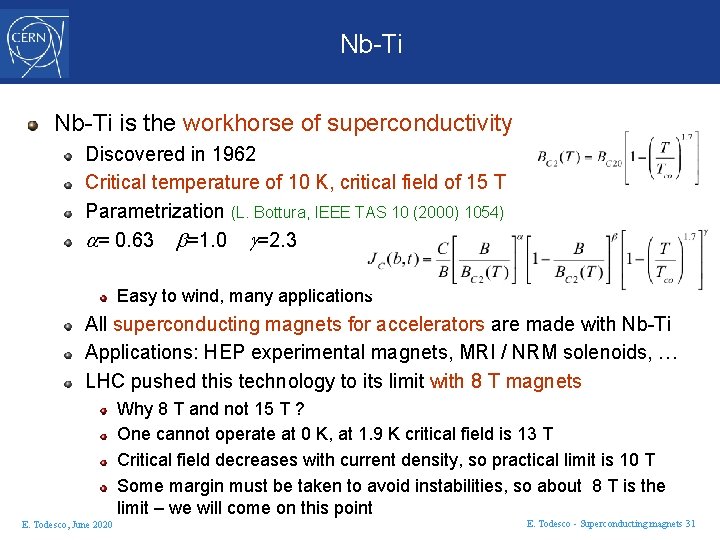 CERN

Nb-Ti

Nb-Ti is the workhorse of superconductivity

Discovered in 1962

Critical temperature of 10 K, critical field of 15 T

Parametrization (L. Bottura, IEEE TAS 10 (2000) 1054)

$\alpha$= 0.63 $\beta$=1.0 $\gamma$=2.3

$B_{C2}(T) = B_{C20}\left[1-\left(\frac{T}{T_{co}}\right)^{1.7}\right]$

$J_C(b,t) = \frac{C}{B}\left[\frac{B}{B_{C2}(T)}\right]^{\alpha}\left[1-\frac{B}{B_{C2}(T)}\right]^{\beta}\left[1-\left(\frac{T}{T_{co}}\right)^{1.7}\right]^{\gamma}$

Easy to wind, many applications

All superconducting magnets for accelerators are made with Nb-Ti

Applications: HEP experimental magnets, MRI / NRM solenoids, …

LHC pushed this technology to its limit with 8 T magnets

Why 8 T and not 15 T ?

One cannot operate at 0 K, at 1.9 K critical field is 13 T

Critical field decreases with current density, so practical limit is 10 T

Some margin must be taken to avoid instabilities, so about 8 T is the limit – we will come on this point

E. Todesco, June 2020

E. Todesco - Superconducting magnets 31